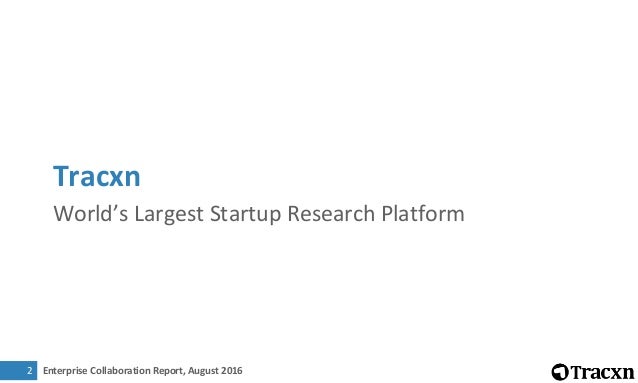 Tracxn

World’s Largest Startup Research Platform

2 Enterprise Collaboration Report, August 2016

Tracxn